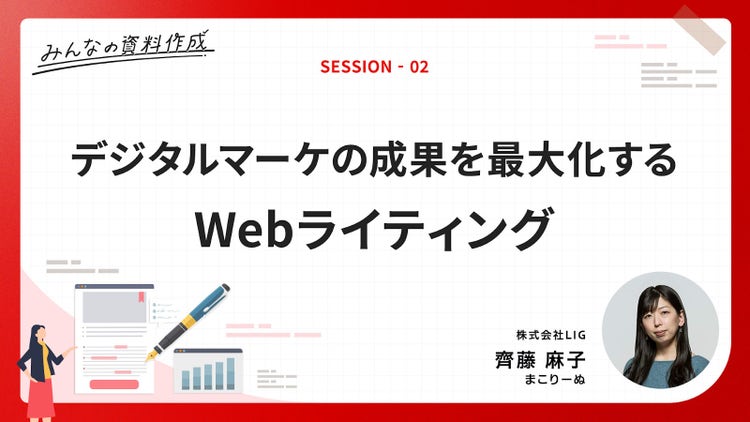 みんなの資料作成

SESSION - 02

デジタルマーケの成果を最大化する
Webライティング

株式会社LIG
齊藤 麻子
まこりーぬ